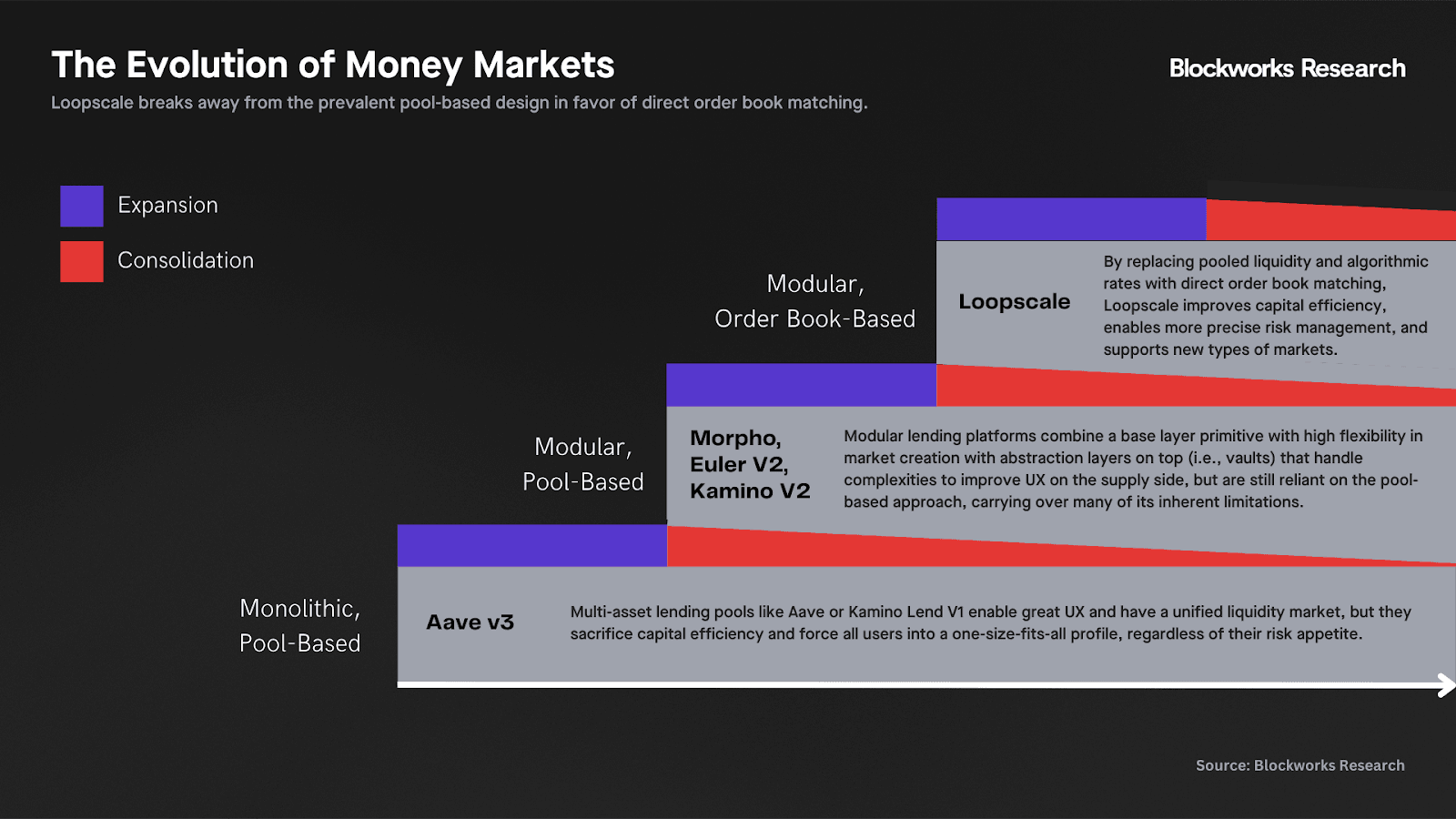 The Evolution of Money Markets

Blockworks Research

Loopscale breaks away from the prevalent pool-based design in favor of direct order book matching.

Expansion

Consolidation

Modular, Order Book-Based

Loopscale

By replacing pooled liquidity and algorithmic rates with direct order book matching, Loopscale improves capital efficiency, enables more precise risk management, and supports new types of markets.

Modular, Pool-Based

Morpho, Euler V2, Kamino V2

Modular lending platforms combine a base layer primitive with high flexibility in market creation with abstraction layers on top (i.e., vaults) that handle complexities to improve UX on the supply side, but are still reliant on the pool-based approach, carrying over many of its inherent limitations.

Monolithic, Pool-Based

Aave v3

Multi-asset lending pools like Aave or Kamino Lend V1 enable great UX and have a unified liquidity market, but they sacrifice capital efficiency and force all users into a one-size-fits-all profile, regardless of their risk appetite.

Source: Blockworks Research